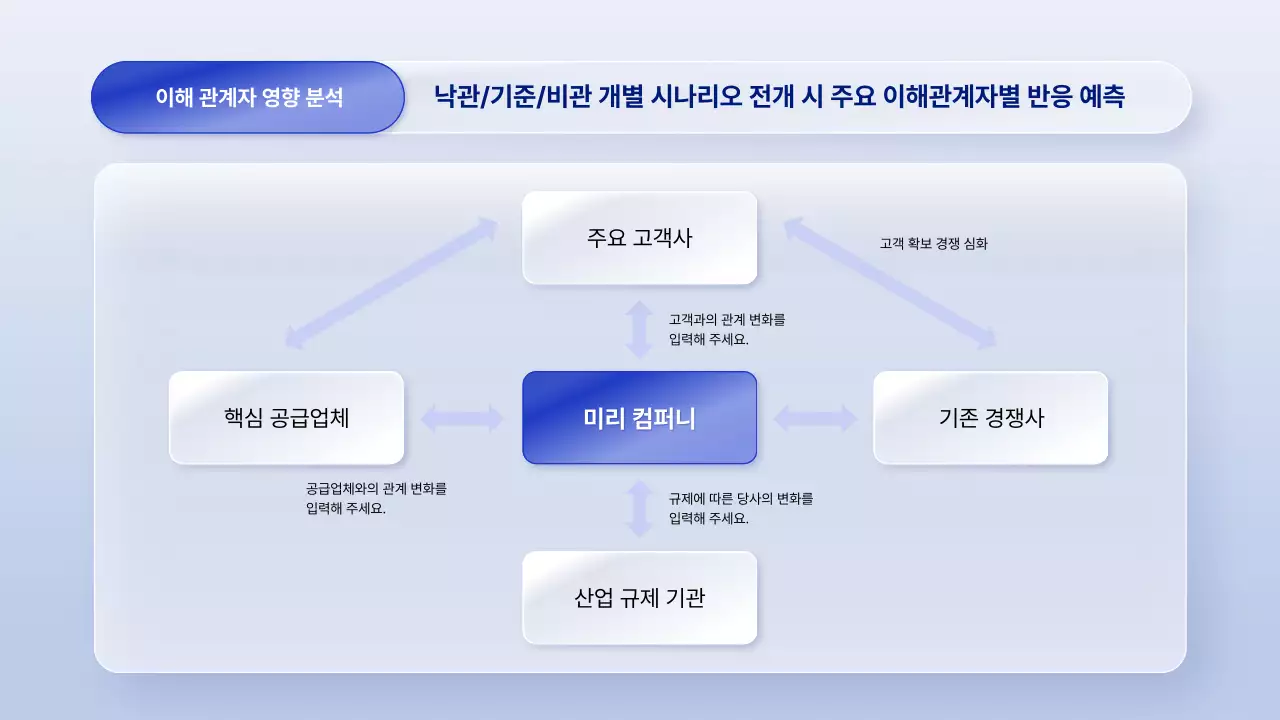 이해 관계자 영향 분석

낙관/기준/비관 개별 시나리오 전개 시 주요 이해관계자별 반응 예측

주요 고객사

고객 확보 경쟁 심화

고객과의 관계 변화를 입력해 주세요.

핵심 공급업체

미리 컴퍼니

기존 경쟁사

공급업체와의 관계 변화를 입력해 주세요.

규제에 따른 당사의 변화를 입력해 주세요.

산업 규제 기관